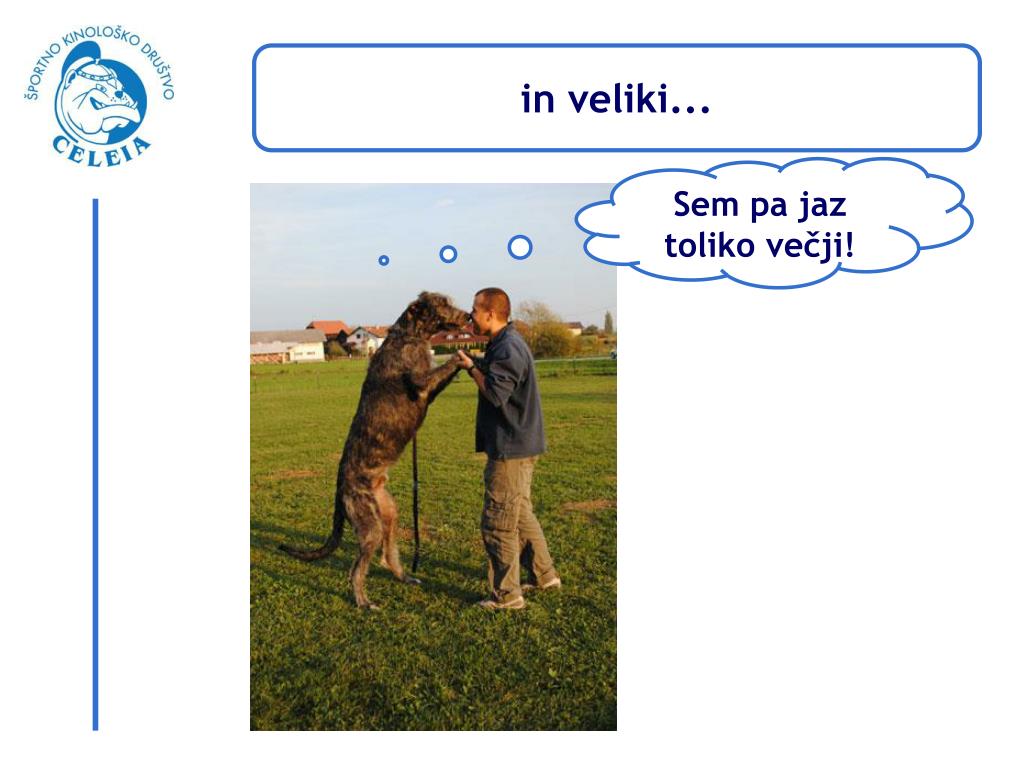 ŠPORTNO KINOLOŠKO DRUŠTVO
CELEIA

in veliki...

Sem pa jaz toliko večji!